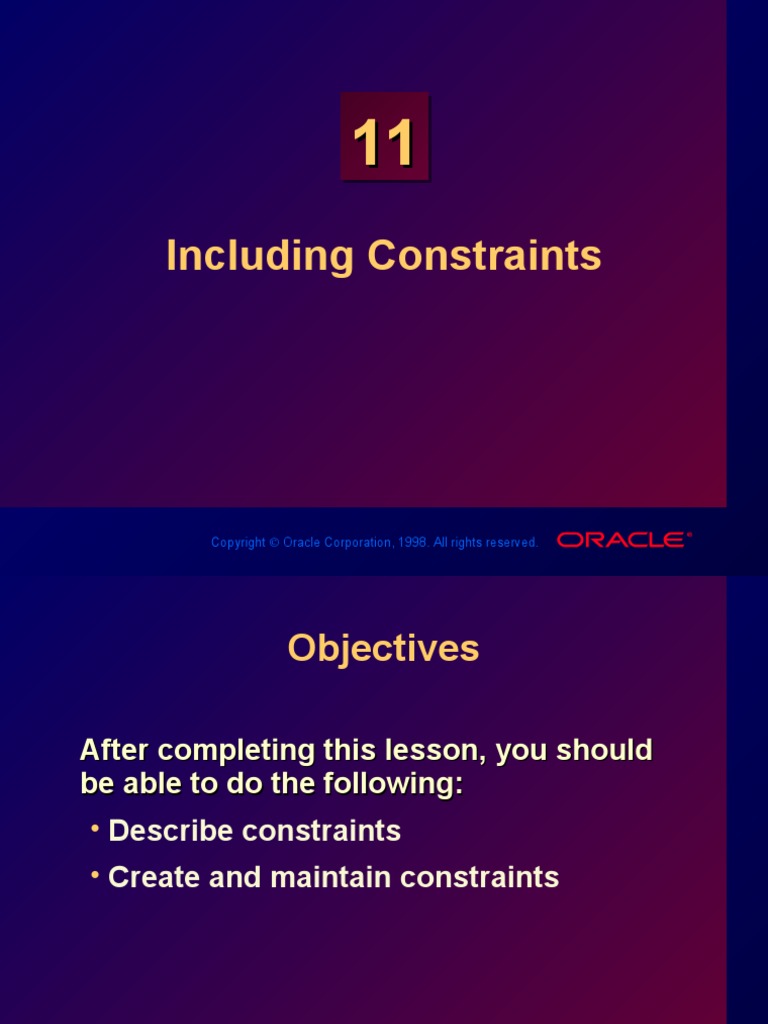 11

Including Constraints

Copyright © Oracle Corporation, 1998. All rights reserved.

ORACLE®

Objectives

After completing this lesson, you should be able to do the following:

• Describe constraints

• Create and maintain constraints